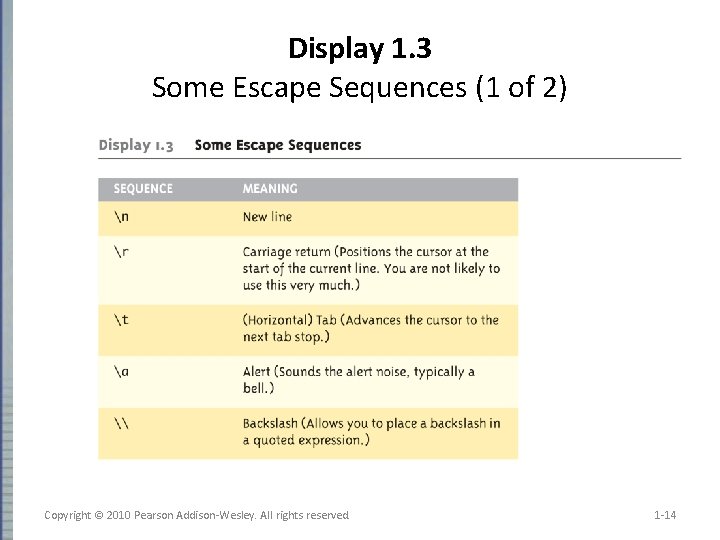 Display 1.3
Some Escape Sequences (1 of 2)

Display 1.3 Some Escape Sequences

| SEQUENCE | MEANING |
|---|---|
| \n | New line |
| \r | Carriage return (Positions the cursor at the start of the current line. You are not likely to use this very much.) |
| \t | (Horizontal) Tab (Advances the cursor to the next tab stop.) |
| \a | Alert (Sounds the alert noise, typically a bell.) |
| \\ | Backslash (Allows you to place a backslash in a quoted expression.) |

Copyright © 2010 Pearson Addison-Wesley. All rights reserved

1-14